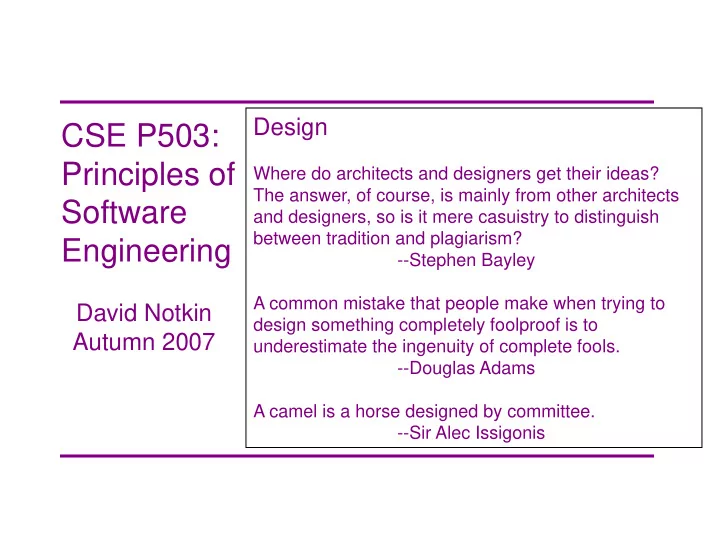 CSE P503: Principles of Software Engineering

David Notkin
Autumn 2007

Design

Where do architects and designers get their ideas? The answer, of course, is mainly from other architects and designers, so is it mere casuistry to distinguish between tradition and plagiarism?
--Stephen Bayley

A common mistake that people make when trying to design something completely foolproof is to underestimate the ingenuity of complete fools.
--Douglas Adams

A camel is a horse designed by committee.
--Sir Alec Issigonis